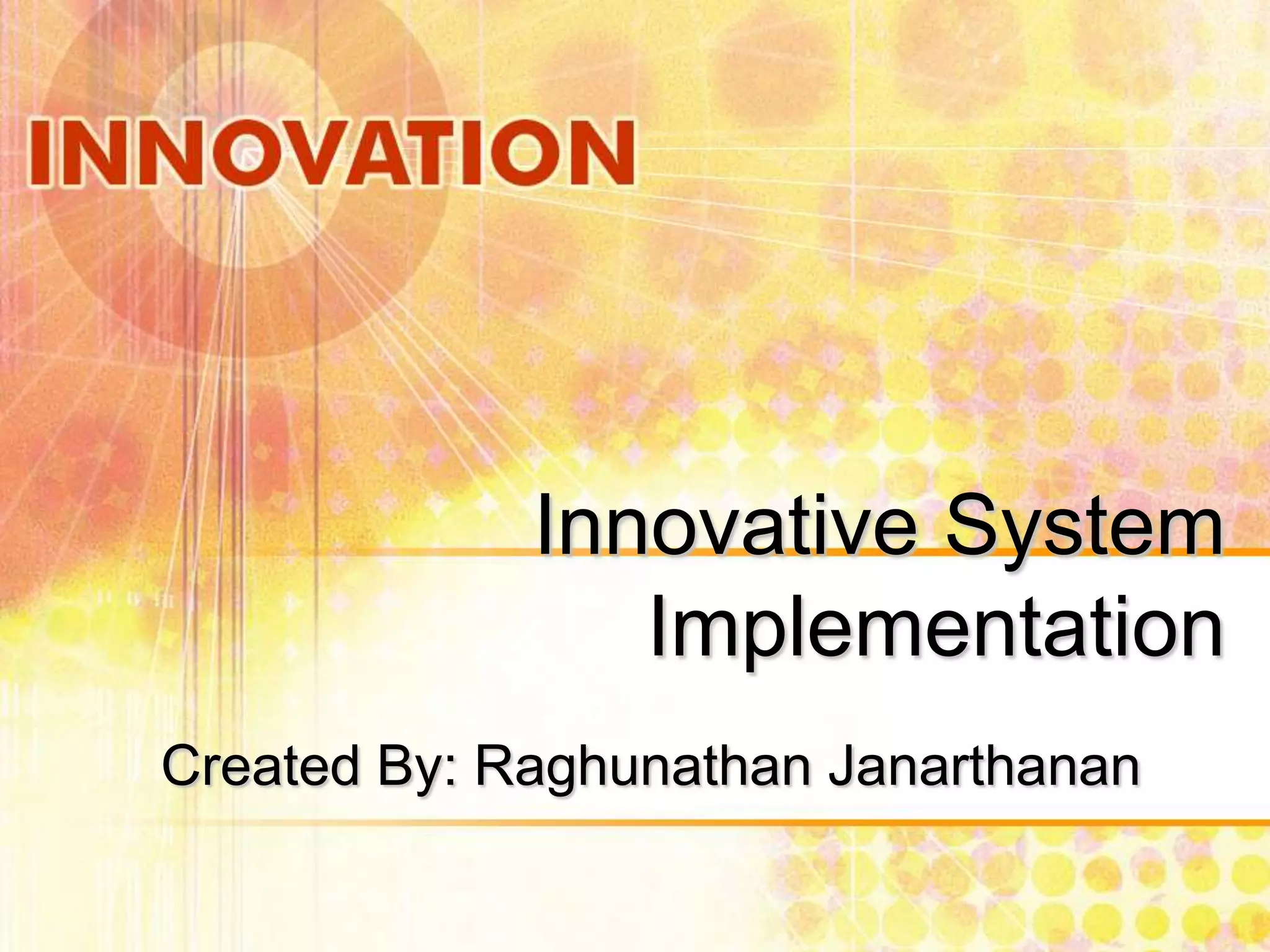 INNOVATION

Innovative System Implementation

Created By: Raghunathan Janarthanan